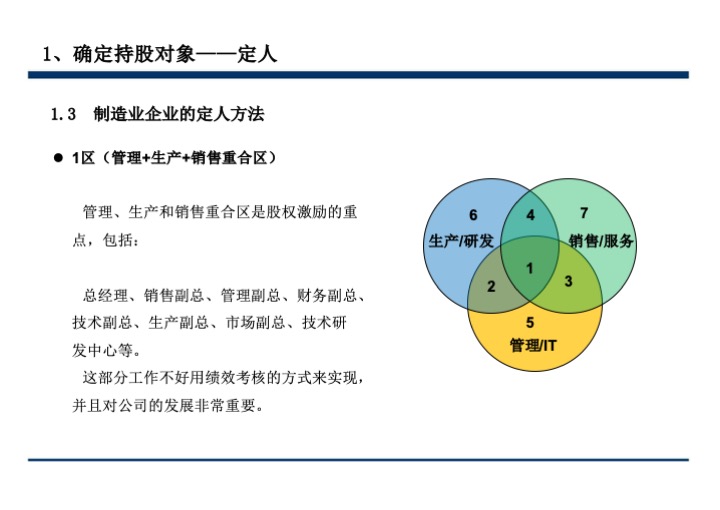 1、确定持股对象——定人

1.3　制造业企业的定人方法

● 1区（管理+生产+销售重合区）

管理、生产和销售重合区是股权激励的重点，包括：

总经理、销售副总、管理副总、财务副总、技术副总、生产副总、市场副总、技术研发中心等。

这部分工作不好用绩效考核的方式来实现，并且对公司的发展非常重要。

6
生产/研发
4
7
销售/服务
1
2
3
5
管理/IT